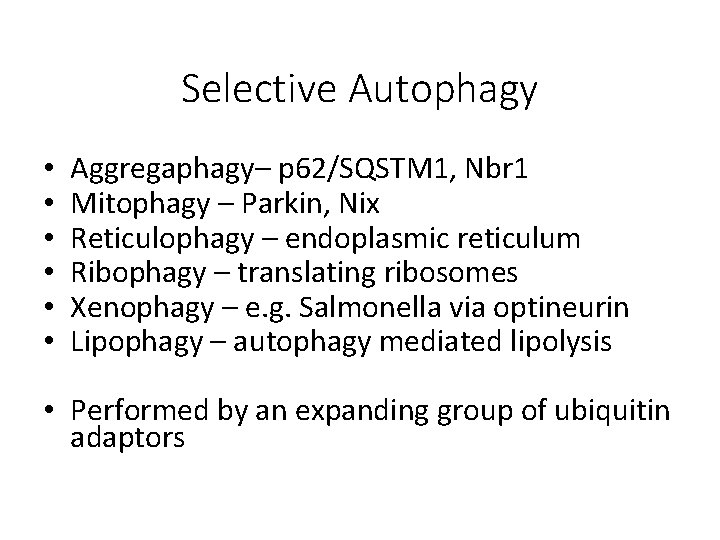 Selective Autophagy

• Aggregaphagy– p62/SQSTM1, Nbr1
• Mitophagy – Parkin, Nix
• Reticulophagy – endoplasmic reticulum
• Ribophagy – translating ribosomes
• Xenophagy – e.g. Salmonella via optineurin
• Lipophagy – autophagy mediated lipolysis

• Performed by an expanding group of ubiquitin adaptors